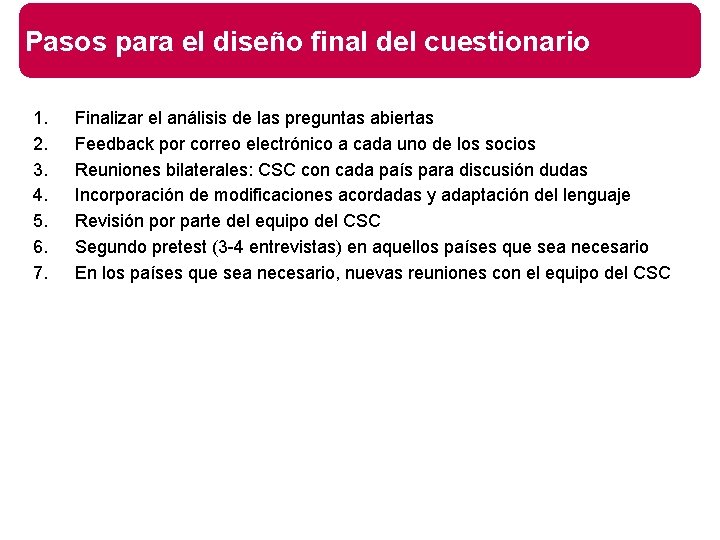 Pasos para el diseño final del cuestionario

1. Finalizar el análisis de las preguntas abiertas
2. Feedback por correo electrónico a cada uno de los socios
3. Reuniones bilaterales: CSC con cada país para discusión dudas
4. Incorporación de modificaciones acordadas y adaptación del lenguaje
5. Revisión por parte del equipo del CSC
6. Segundo pretest (3-4 entrevistas) en aquellos países que sea necesario
7. En los países que sea necesario, nuevas reuniones con el equipo del CSC